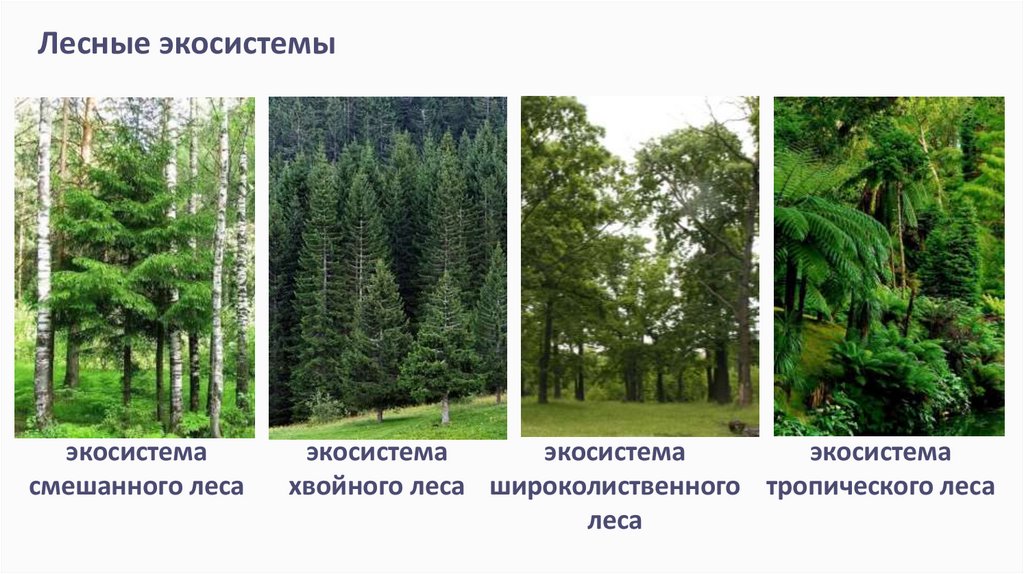 Лесные экосистемы

экосистема смешанного леса

экосистема хвойного леса

экосистема широколиственного леса

экосистема тропического леса